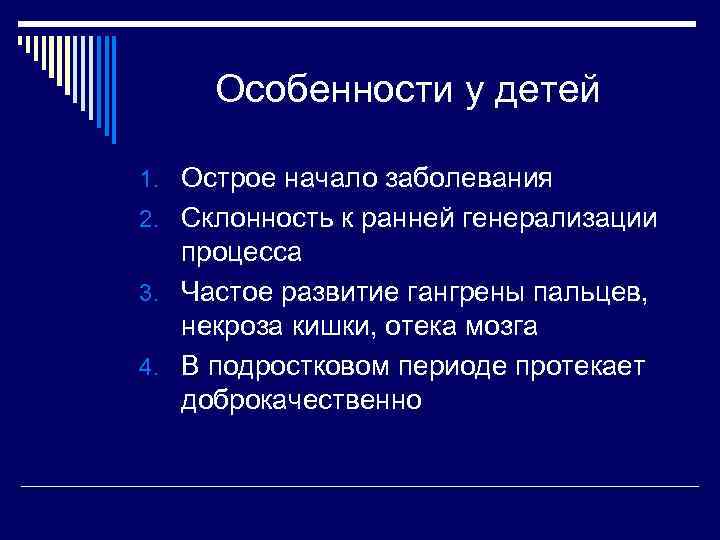 Особенности у детей

1. Острое начало заболевания
2. Склонность к ранней генерализации процесса
3. Частое развитие гангрены пальцев, некроза кишки, отека мозга
4. В подростковом периоде протекает доброкачественно